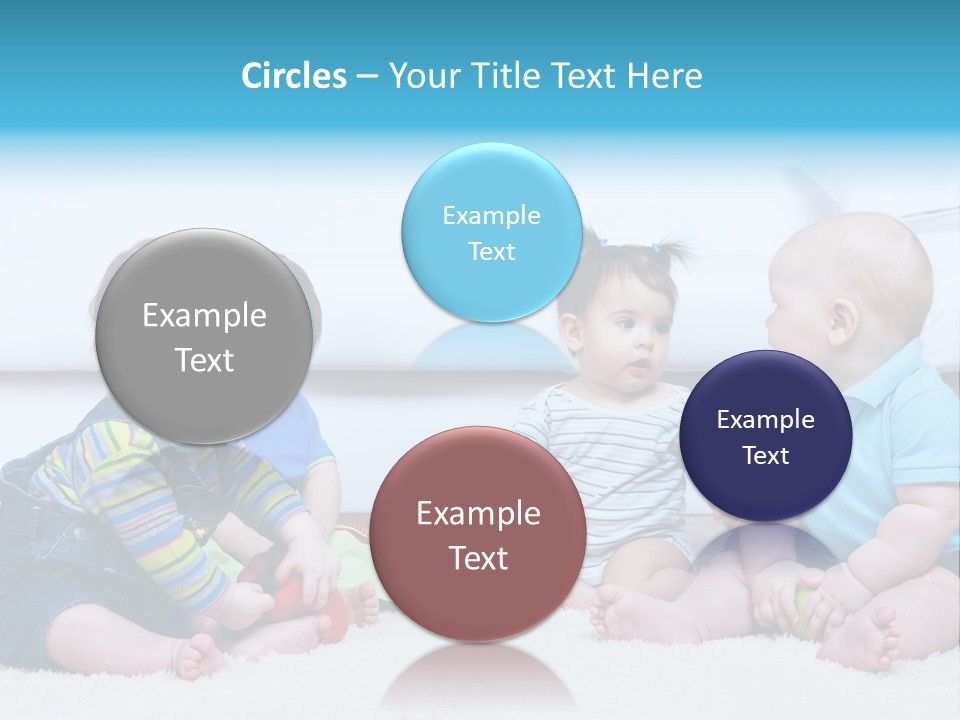 Circles – Your Title Text Here

Example Text

Example Text

Example Text

Example Text